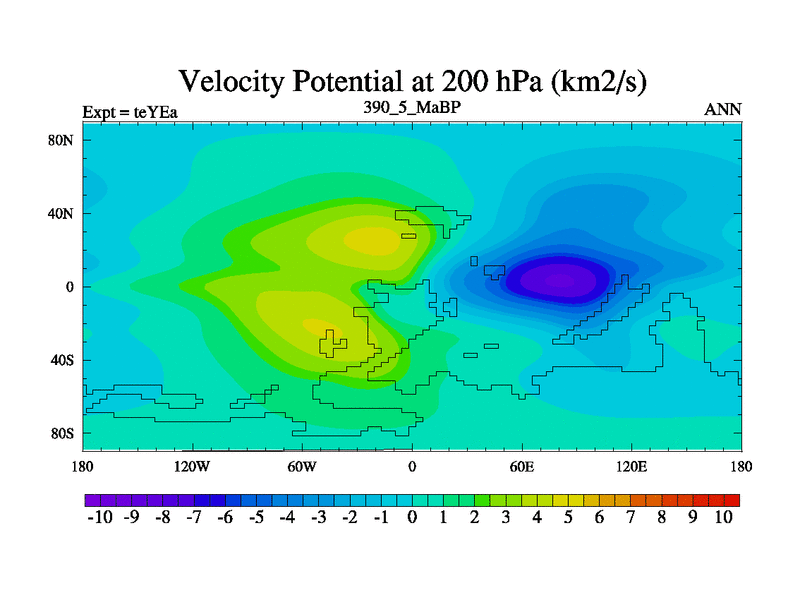 Velocity Potential at 200 hPa (km2/s)

Expt = teYEa

390_5_MaBP

ANN

80N
40N
0
40S
80S

180
120W
60W
0
60E
120E
180

-10 -9 -8 -7 -6 -5 -4 -3 -2 -1 0 1 2 3 4 5 6 7 8 9 10